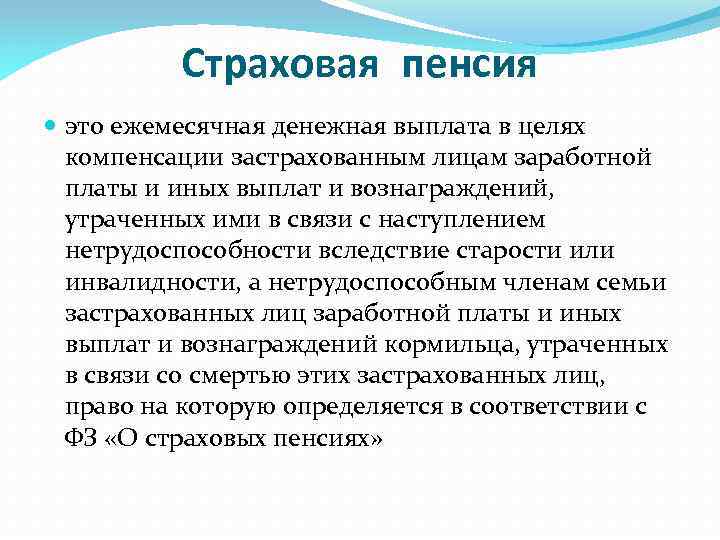 Страховая пенсия

это ежемесячная денежная выплата в целях компенсации застрахованным лицам заработной платы и иных выплат и вознаграждений, утраченных ими в связи с наступлением нетрудоспособности вследствие старости или инвалидности, а нетрудоспособным членам семьи застрахованных лиц заработной платы и иных выплат и вознаграждений кормильца, утраченных в связи со смертью этих застрахованных лиц, право на которую определяется в соответствии с ФЗ «О страховых пенсиях»